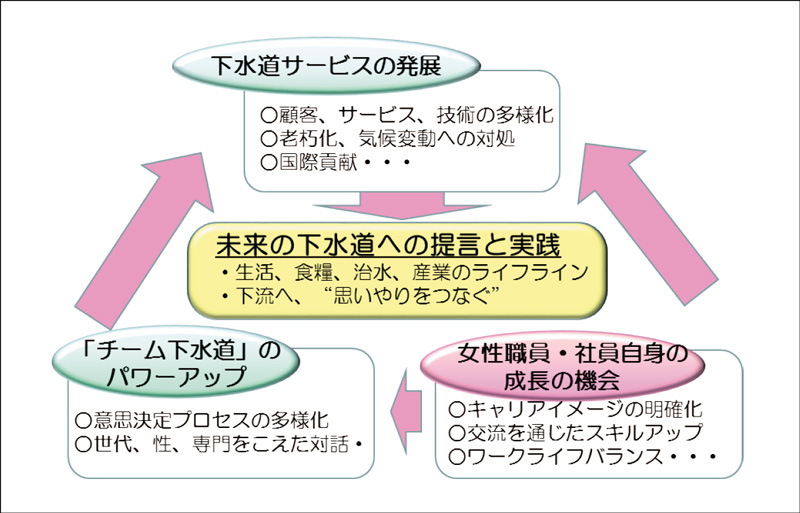 下水道サービスの発展

○顧客、サービス、技術の多様化
○老朽化、気候変動への対処
○国際貢献・・・

未来の下水道への提言と実践
・生活、食糧、治水、産業のライフライン
・下流へ、“思いやりをつなぐ”

「チーム下水道」のパワーアップ

○意思決定プロセスの多様化
○世代、性、専門をこえた対話・

女性職員・社員自身の成長の機会

○キャリアイメージの明確化
○交流を通じたスキルアップ
○ワークライフバランス・・・